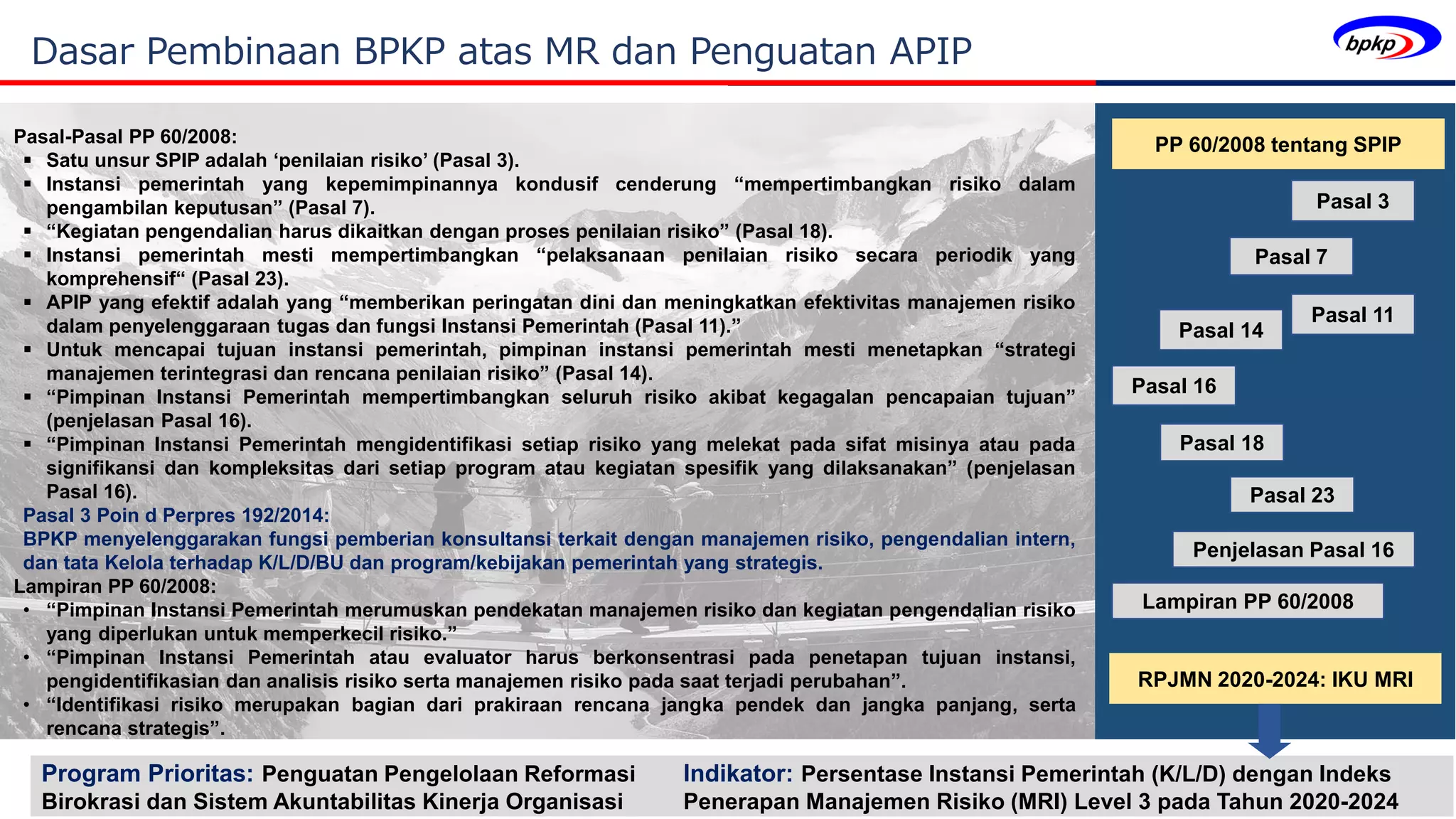 Dasar Pembinaan BPKP atas MR dan Penguatan APIP

bpkp

Pasal-Pasal PP 60/2008:
▪ Satu unsur SPIP adalah ‘penilaian risiko’ (Pasal 3).
▪ Instansi pemerintah yang kepemimpinannya kondusif cenderung “mempertimbangkan risiko dalam pengambilan keputusan” (Pasal 7).
▪ “Kegiatan pengendalian harus dikaitkan dengan proses penilaian risiko” (Pasal 18).
▪ Instansi pemerintah mesti mempertimbangkan “pelaksanaan penilaian risiko secara periodik yang komprehensif“ (Pasal 23).
▪ APIP yang efektif adalah yang “memberikan peringatan dini dan meningkatkan efektivitas manajemen risiko dalam penyelenggaraan tugas dan fungsi Instansi Pemerintah (Pasal 11).”
▪ Untuk mencapai tujuan instansi pemerintah, pimpinan instansi pemerintah mesti menetapkan “strategi manajemen terintegrasi dan rencana penilaian risiko” (Pasal 14).
▪ “Pimpinan Instansi Pemerintah mempertimbangkan seluruh risiko akibat kegagalan pencapaian tujuan” (penjelasan Pasal 16).
▪ “Pimpinan Instansi Pemerintah mengidentifikasi setiap risiko yang melekat pada sifat misinya atau pada signifikansi dan kompleksitas dari setiap program atau kegiatan spesifik yang dilaksanakan” (penjelasan Pasal 16).

Pasal 3 Poin d Perpres 192/2014:
BPKP menyelenggarakan fungsi pemberian konsultansi terkait dengan manajemen risiko, pengendalian intern, dan tata Kelola terhadap K/L/D/BU dan program/kebijakan pemerintah yang strategis.

Lampiran PP 60/2008:
• “Pimpinan Instansi Pemerintah merumuskan pendekatan manajemen risiko dan kegiatan pengendalian risiko yang diperlukan untuk memperkecil risiko.”
• “Pimpinan Instansi Pemerintah atau evaluator harus berkonsentrasi pada penetapan tujuan instansi, pengidentifikasian dan analisis risiko serta manajemen risiko pada saat terjadi perubahan”.
• “Identifikasi risiko merupakan bagian dari prakiraan rencana jangka pendek dan jangka panjang, serta rencana strategis”.

PP 60/2008 tentang SPIP
Pasal 3
Pasal 7
Pasal 11
Pasal 14
Pasal 16
Pasal 18
Pasal 23
Penjelasan Pasal 16
Lampiran PP 60/2008
RPJMN 2020-2024: IKU MRI

Program Prioritas: Penguatan Pengelolaan Reformasi Birokrasi dan Sistem Akuntabilitas Kinerja Organisasi

Indikator: Persentase Instansi Pemerintah (K/L/D) dengan Indeks Penerapan Manajemen Risiko (MRI) Level 3 pada Tahun 2020-2024